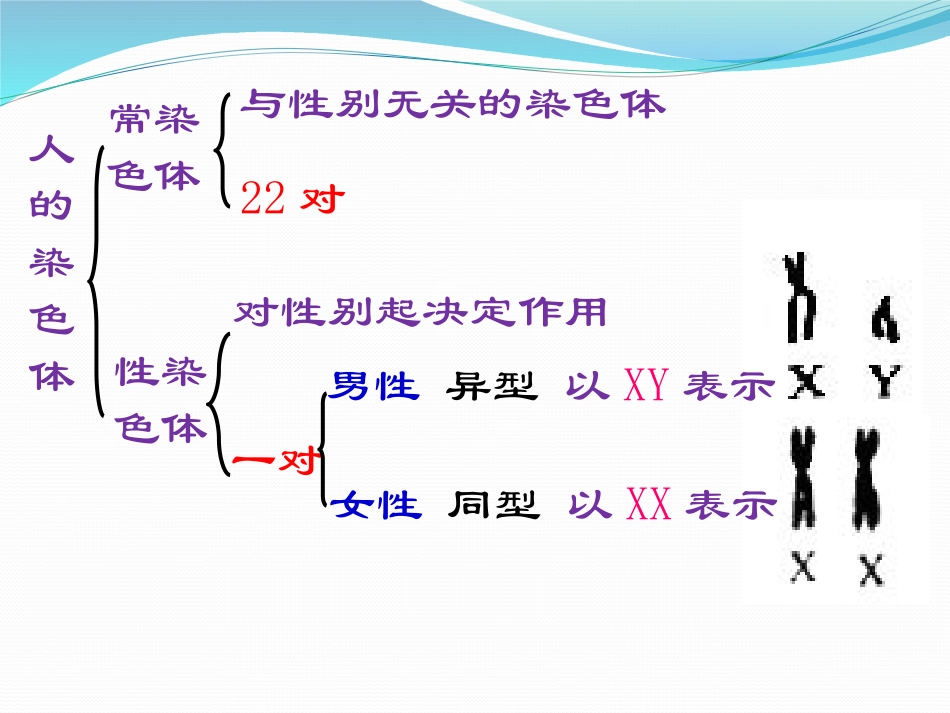 人的染色体

常染色体

与性别无关的染色体

22 对

性染色体

对性别起决定作用

一对

男性 异型 以 XY 表示

女性 同型 以 XX 表示

X Y

X X